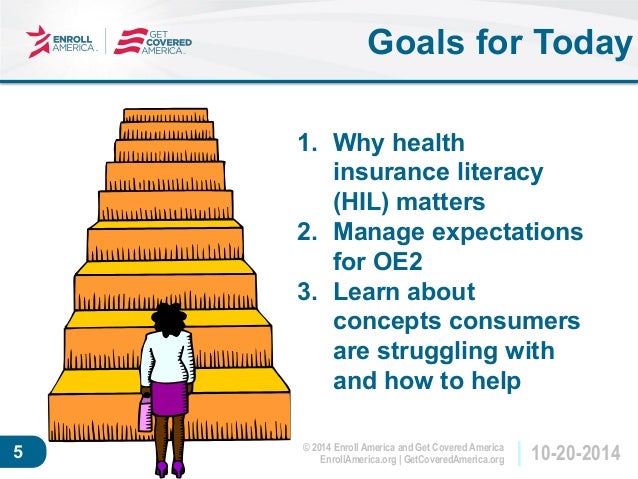 ENROLL AMERICA

GET COVERED AMERICA

Goals for Today

1. Why health insurance literacy (HIL) matters
2. Manage expectations for OE2
3. Learn about concepts consumers are struggling with and how to help

5

© 2014 Enroll America and Get Covered America
EnrollAmerica.org | GetCoveredAmerica.org

10-20-2014